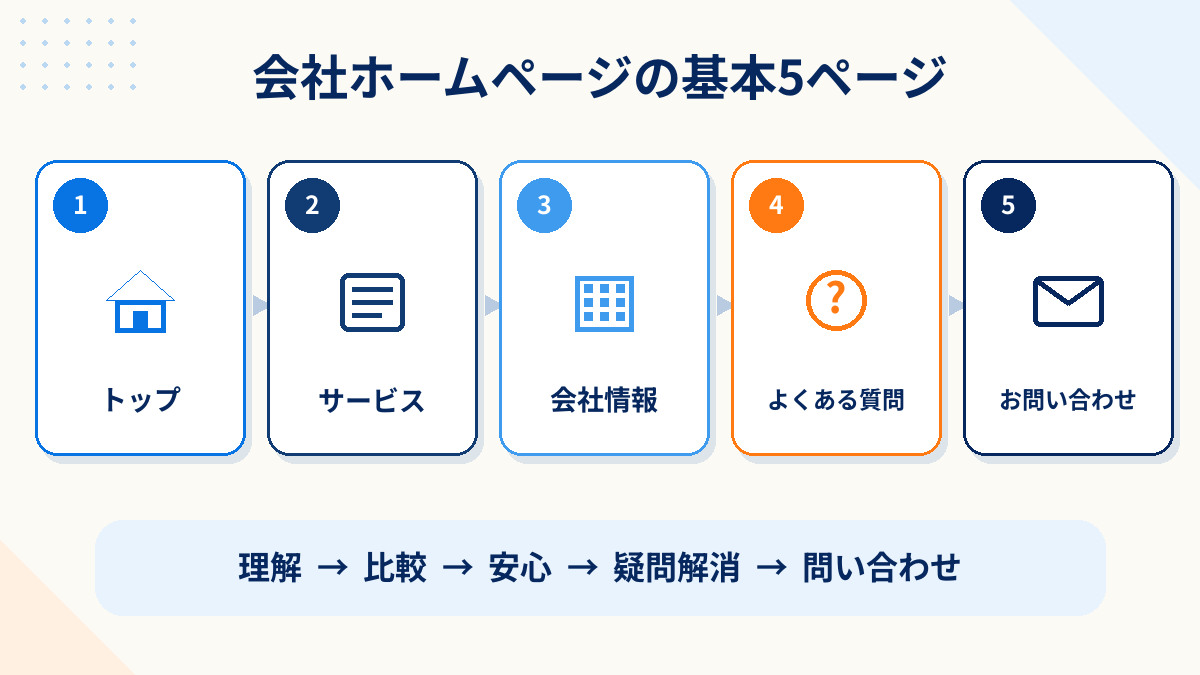 会社ホームページの基本5ページ

1
トップ

2
サービス

3
会社情報

4
?
よくある質問

5
お問い合わせ

理解 → 比較 → 安心 → 疑問解消 → 問い合わせ